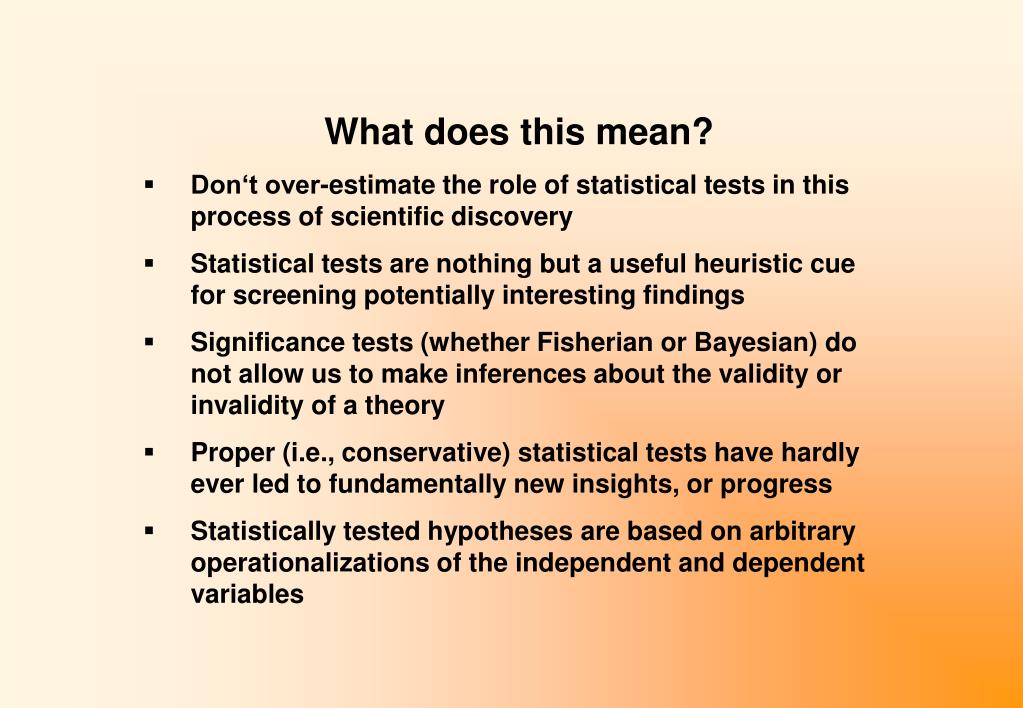 What does this mean?

▪ Don‘t over-estimate the role of statistical tests in this process of scientific discovery

▪ Statistical tests are nothing but a useful heuristic cue for screening potentially interesting findings

▪ Significance tests (whether Fisherian or Bayesian) do not allow us to make inferences about the validity or invalidity of a theory

▪ Proper (i.e., conservative) statistical tests have hardly ever led to fundamentally new insights, or progress

▪ Statistically tested hypotheses are based on arbitrary operationalizations of the independent and dependent variables